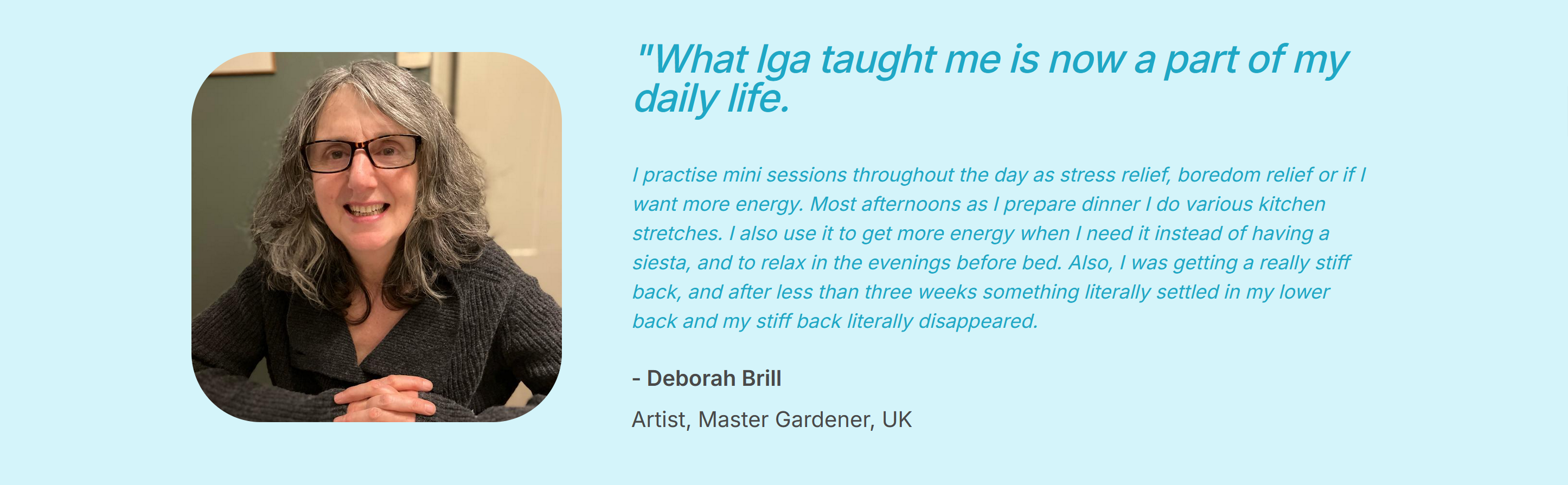 "What Iga taught me is now a part of my daily life.

I practise mini sessions throughout the day as stress relief, boredom relief or if I want more energy. Most afternoons as I prepare dinner I do various kitchen stretches. I also use it to get more energy when I need it instead of having a siesta, and to relax in the evenings before bed. Also, I was getting a really stiff back, and after less than three weeks something literally settled in my lower back and my stiff back literally disappeared.

- Deborah Brill

Artist, Master Gardener, UK